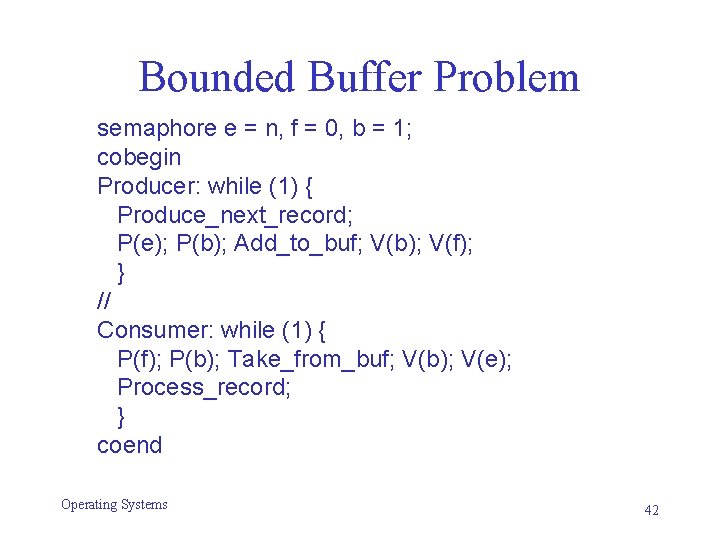 Bounded Buffer Problem

semaphore e = n, f = 0, b = 1;
cobegin
Producer: while (1) {
  Produce_next_record;
  P(e); P(b); Add_to_buf; V(b); V(f);
  }
//
Consumer: while (1) {
  P(f); P(b); Take_from_buf; V(b); V(e);
  Process_record;
  }
coend

Operating Systems

42